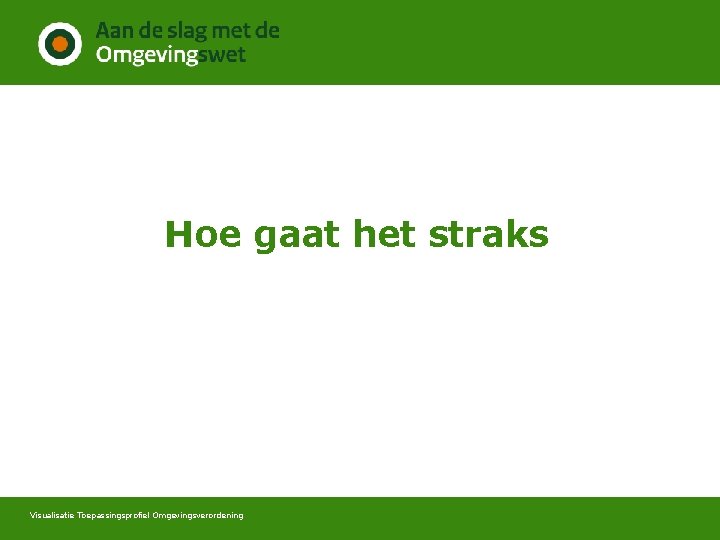 Aan de slag met de Omgevingswet

Hoe gaat het straks

Visualisatie Toepassingsprofiel Omgevingsverordening